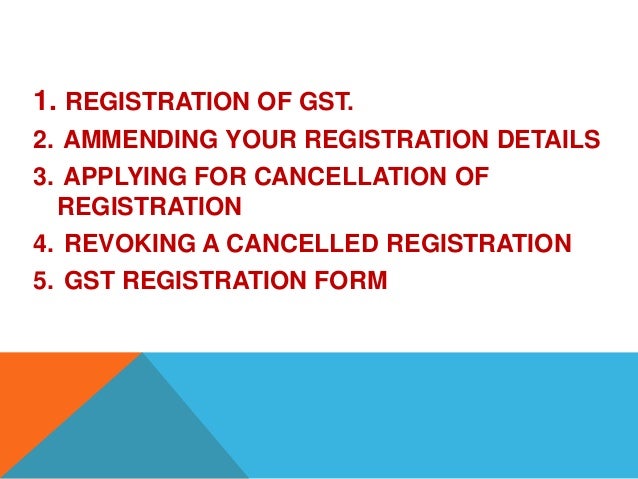 1. REGISTRATION OF GST.
2. AMMENDING YOUR REGISTRATION DETAILS
3. APPLYING FOR CANCELLATION OF REGISTRATION
4. REVOKING A CANCELLED REGISTRATION
5. GST REGISTRATION FORM